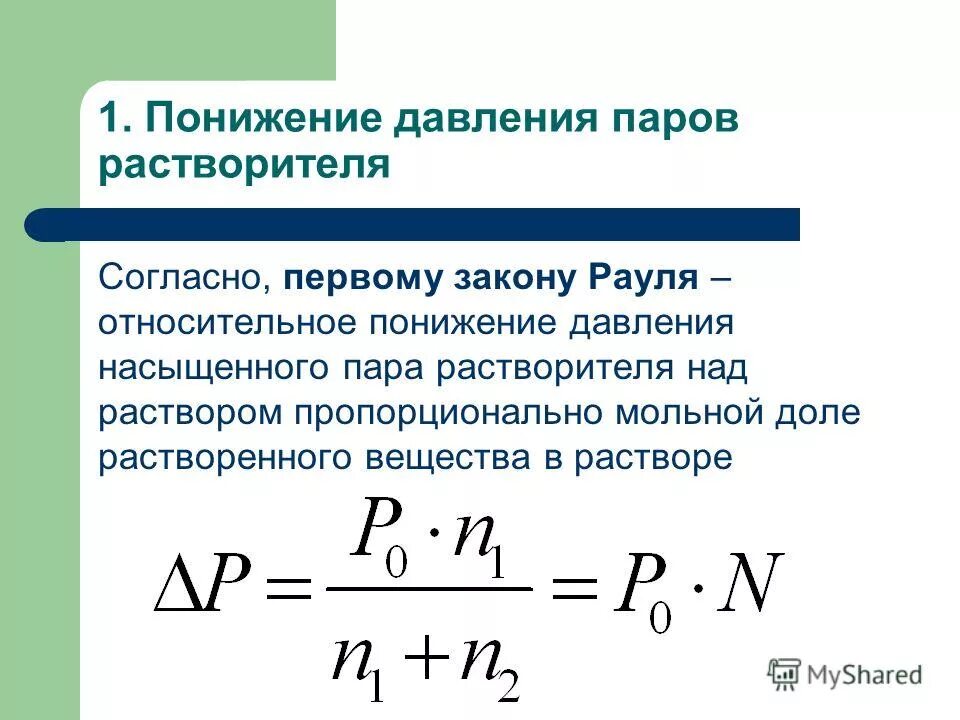 1. Понижение давления паров растворителя

Согласно, первому закону Рауля – относительное понижение давления насыщенного пара растворителя над раствором пропорционально мольной доле растворенного вещества в растворе

$\Delta P = \frac{P_0 \cdot n_1}{n_1 + n_2} = P_0 \cdot N$

MyShared